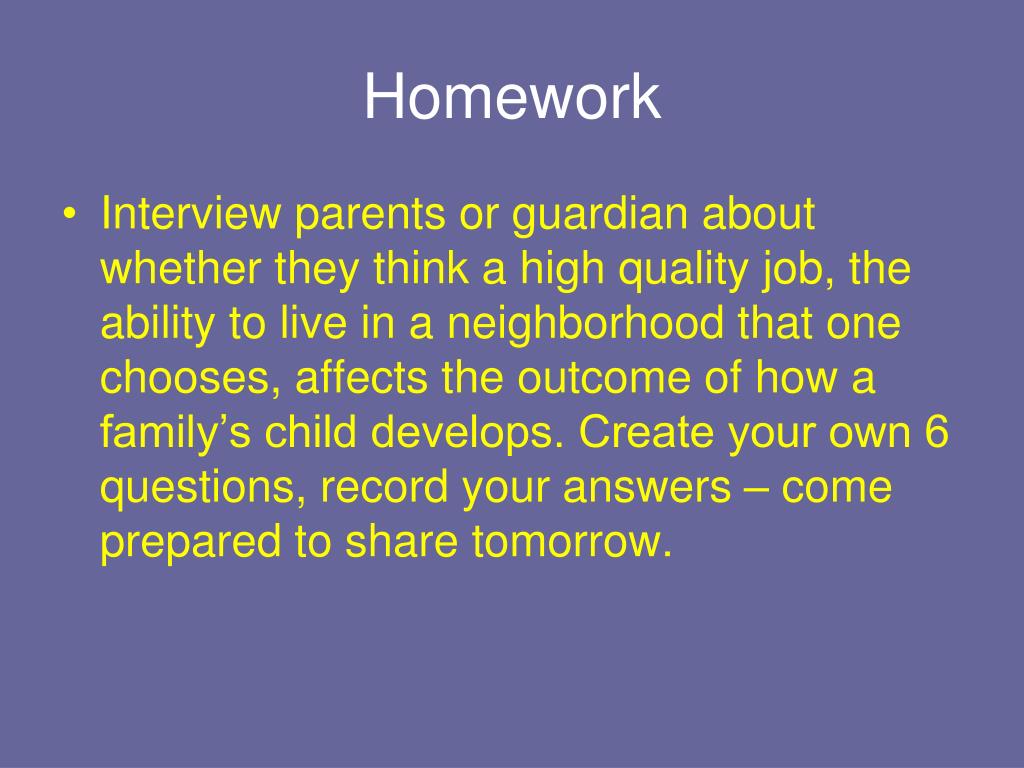 Homework

• Interview parents or guardian about whether they think a high quality job, the ability to live in a neighborhood that one chooses, affects the outcome of how a family’s child develops. Create your own 6 questions, record your answers – come prepared to share tomorrow.